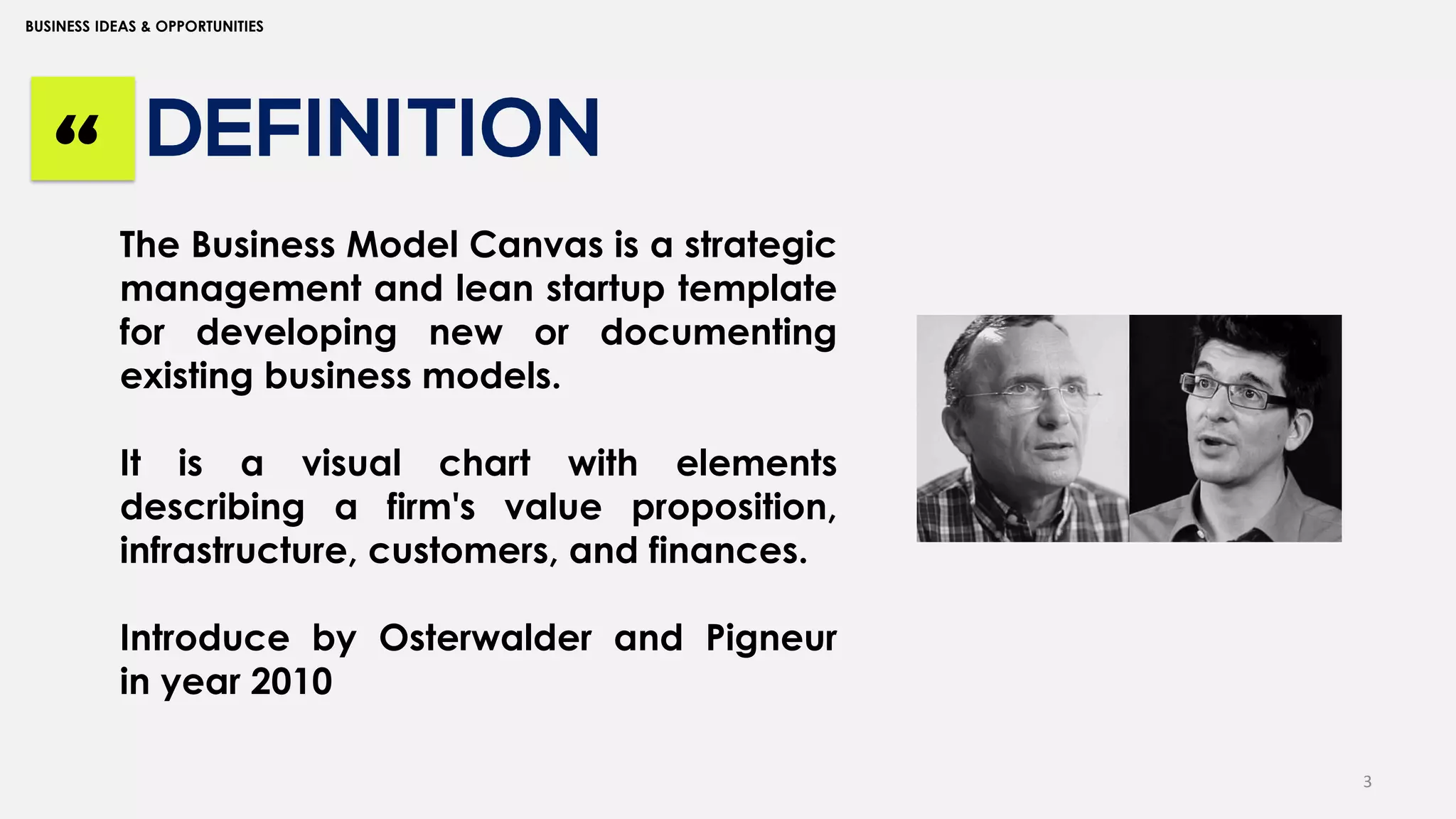 BUSINESS IDEAS & OPPORTUNITIES

“ DEFINITION

The Business Model Canvas is a strategic management and lean startup template for developing new or documenting existing business models.

It is a visual chart with elements describing a firm's value proposition, infrastructure, customers, and finances.

Introduce by Osterwalder and Pigneur in year 2010

3